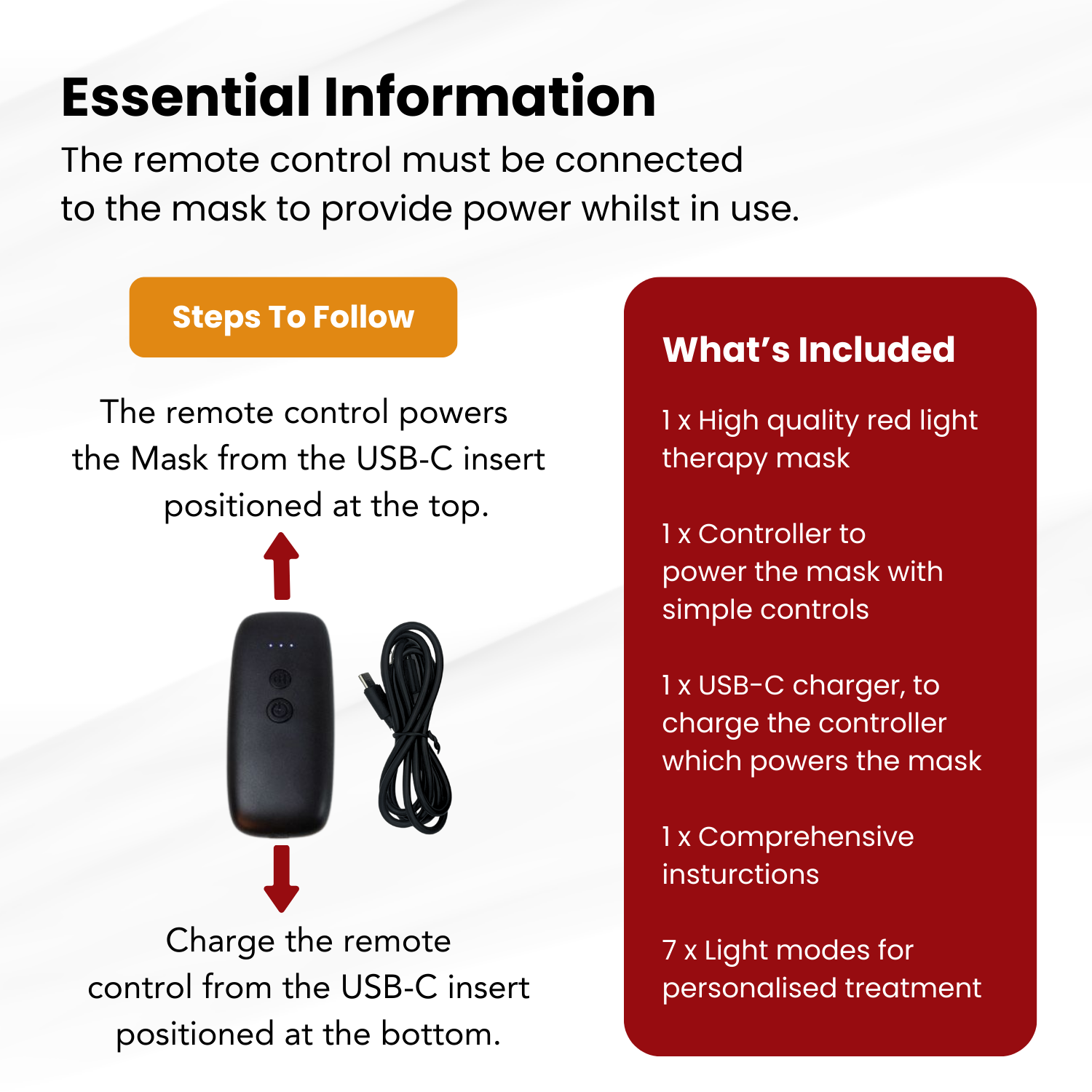 Essential Information
The remote control must be connected to the mask to provide power whilst in use.

Steps To Follow

The remote control powers the Mask from the USB-C insert positioned at the top.

Charge the remote control from the USB-C insert positioned at the bottom.

What's Included

1 x High quality red light therapy mask

1 x Controller to power the mask with simple controls

1 x USB-C charger, to charge the controller which powers the mask

1 x Comprehensive insturctions

7 x Light modes for personalised treatment